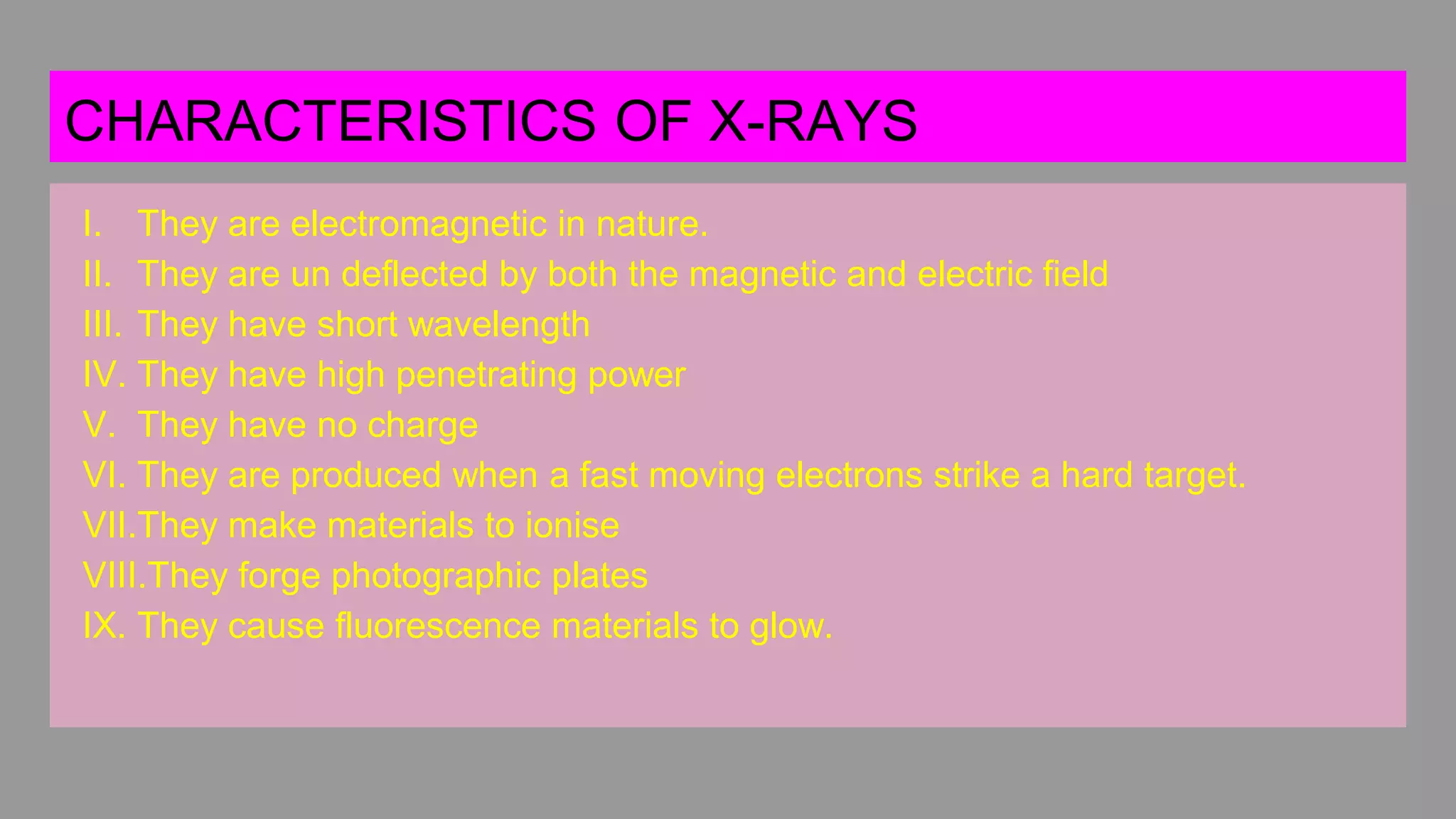 CHARACTERISTICS OF X-RAYS

I. They are electromagnetic in nature.
II. They are un deflected by both the magnetic and electric field
III. They have short wavelength
IV. They have high penetrating power
V. They have no charge
VI. They are produced when a fast moving electrons strike a hard target.
VII.They make materials to ionise
VIII.They forge photographic plates
IX. They cause fluorescence materials to glow.